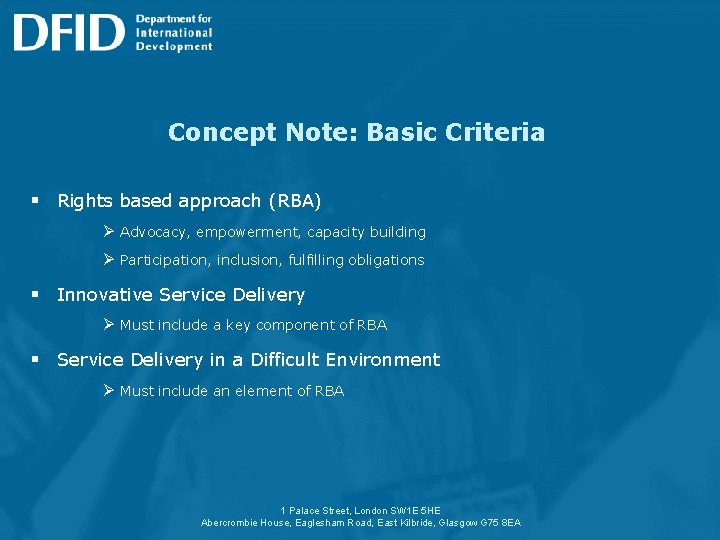 DFID Department for International Development

Concept Note: Basic Criteria

▪ Rights based approach (RBA)

➢ Advocacy, empowerment, capacity building

➢ Participation, inclusion, fulfilling obligations

▪ Innovative Service Delivery

➢ Must include a key component of RBA

▪ Service Delivery in a Difficult Environment

➢ Must include an element of RBA

1 Palace Street, London SW1E 5HE
Abercrombie House, Eaglesham Road, East Kilbride, Glasgow G75 8EA